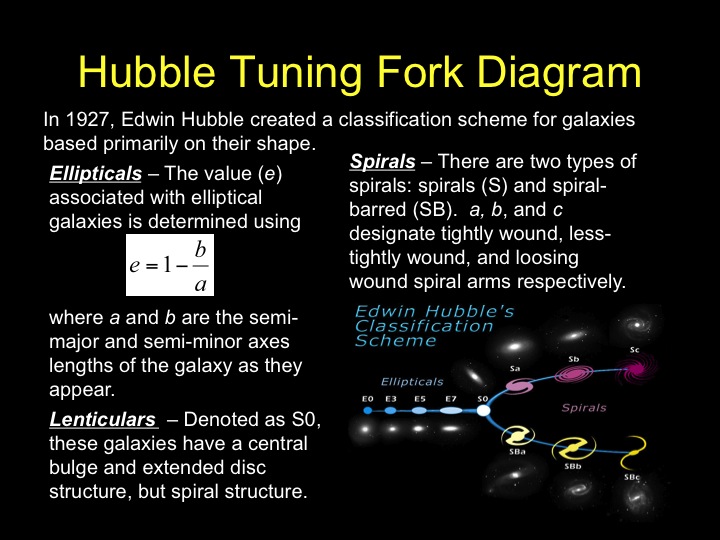 Hubble Tuning Fork Diagram

In 1927, Edwin Hubble created a classification scheme for galaxies based primarily on their shape.

Ellipticals – The value (e) associated with elliptical galaxies is determined using

$e = 1 - \frac{b}{a}$

where a and b are the semi-major and semi-minor axes lengths of the galaxy as they appear.

Lenticulars – Denoted as S0, these galaxies have a central bulge and extended disc structure, but spiral structure.

Spirals – There are two types of spirals: spirals (S) and spiral-barred (SB). a, b, and c designate tightly wound, less-tightly wound, and loosing wound spiral arms respectively.

Edwin Hubble's Classification Scheme

Ellipticals

E0 E3 E5 E7 S0

Sa Sb Sc

Spirals

SBa SBb SBc